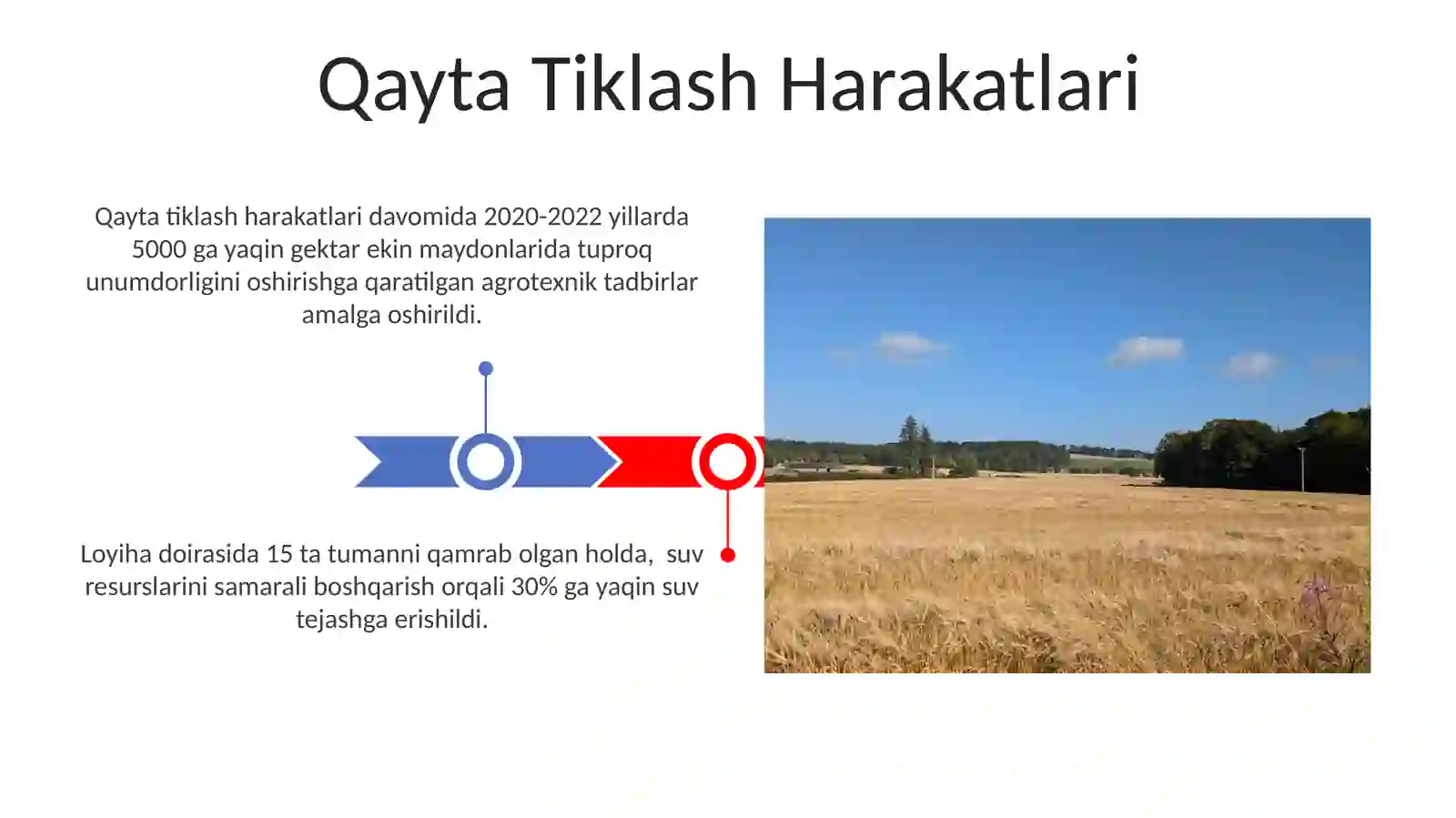 Qayta Tiklash Harakatlari

Qayta tiklash harakatlari davomida 2020-2022 yillarda 5000 ga yaqin gektar ekin maydonlarida tuproq unumdorligini oshirishga qaratilgan agrotexnik tadbirlar amalga oshirildi.

Loyiha doirasida 15 ta tumanni qamrab olgan holda, suv resurslarini samarali boshqarish orqali 30% ga yaqin suv tejashga erishildi.